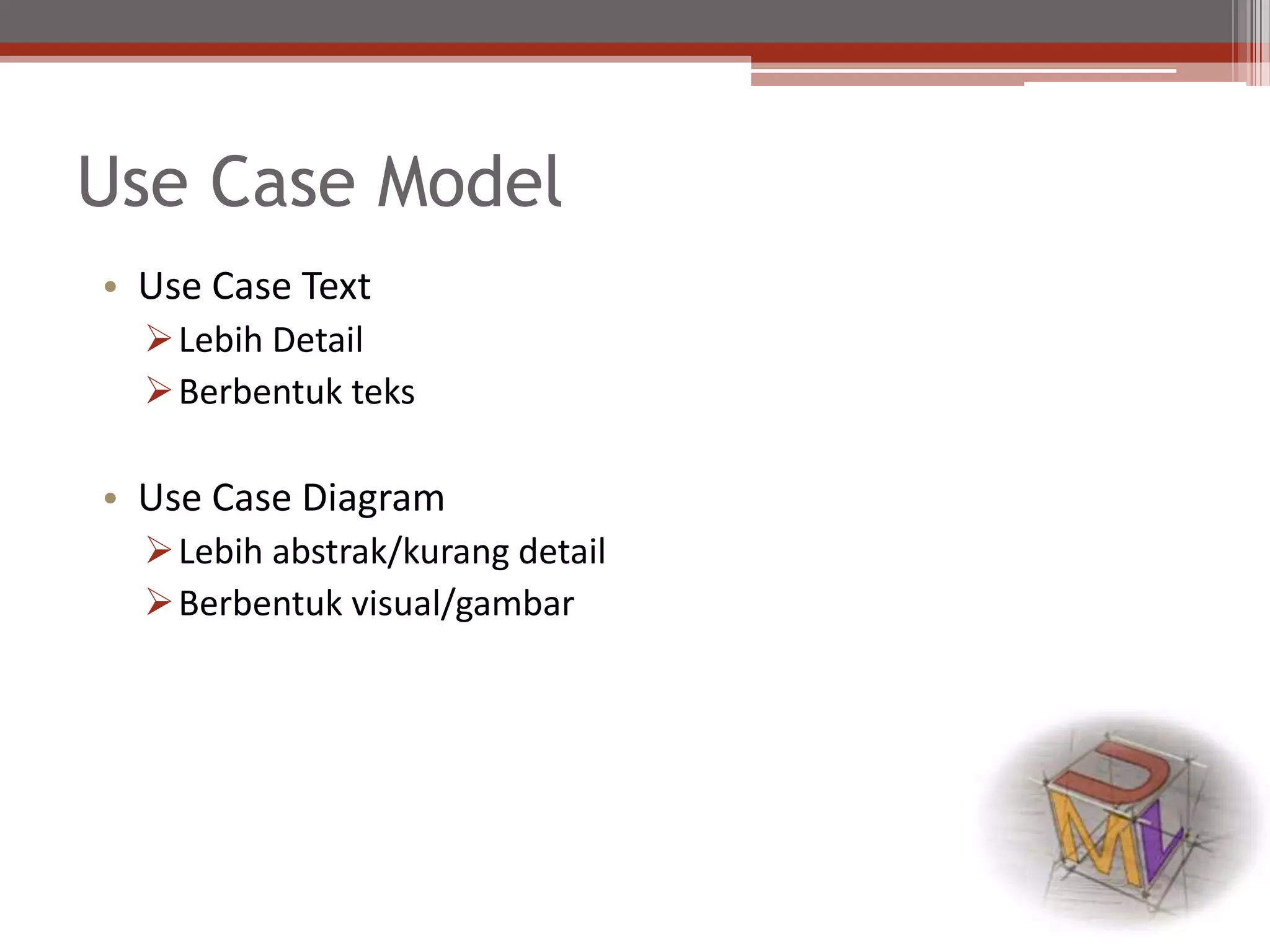 Use Case Model

• Use Case Text
  ➢ Lebih Detail
  ➢ Berbentuk teks

• Use Case Diagram
  ➢ Lebih abstrak/kurang detail
  ➢ Berbentuk visual/gambar

UML